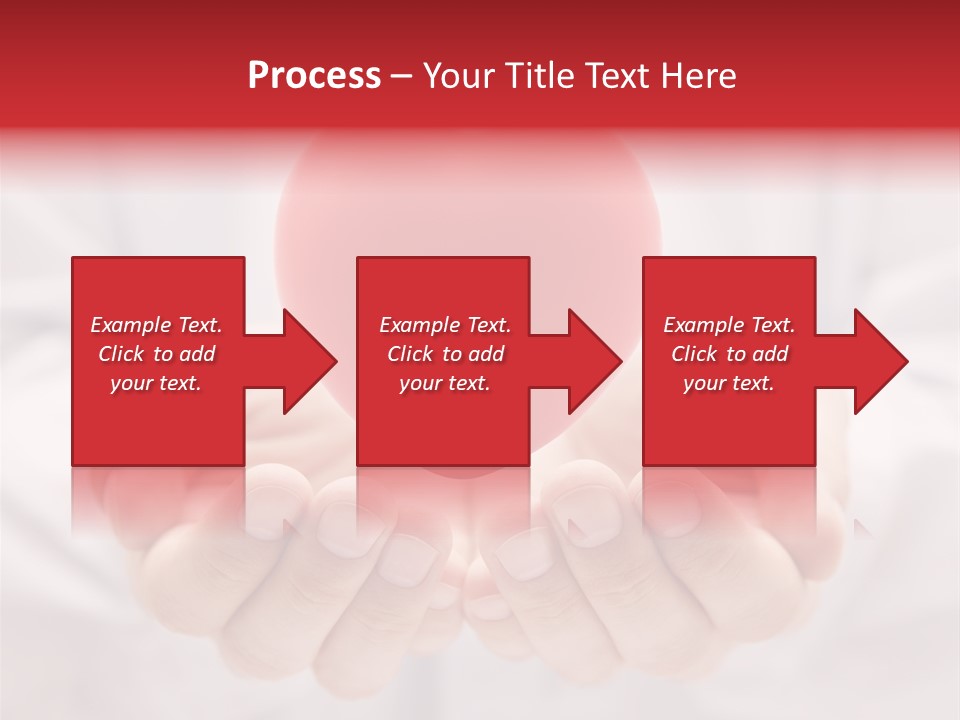 Process – Your Title Text Here

Example Text. Click to add your text.

Example Text. Click to add your text.

Example Text. Click to add your text.